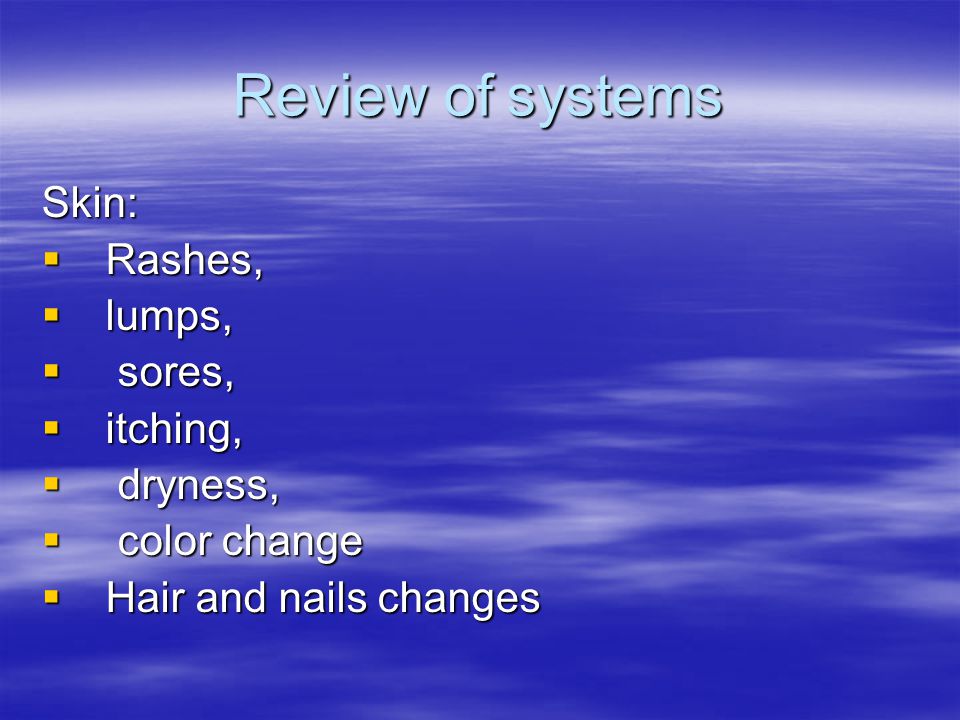 Review of systems

Skin:
- Rashes,
- lumps,
- sores,
- itching,
- dryness,
- color change
- Hair and nails changes